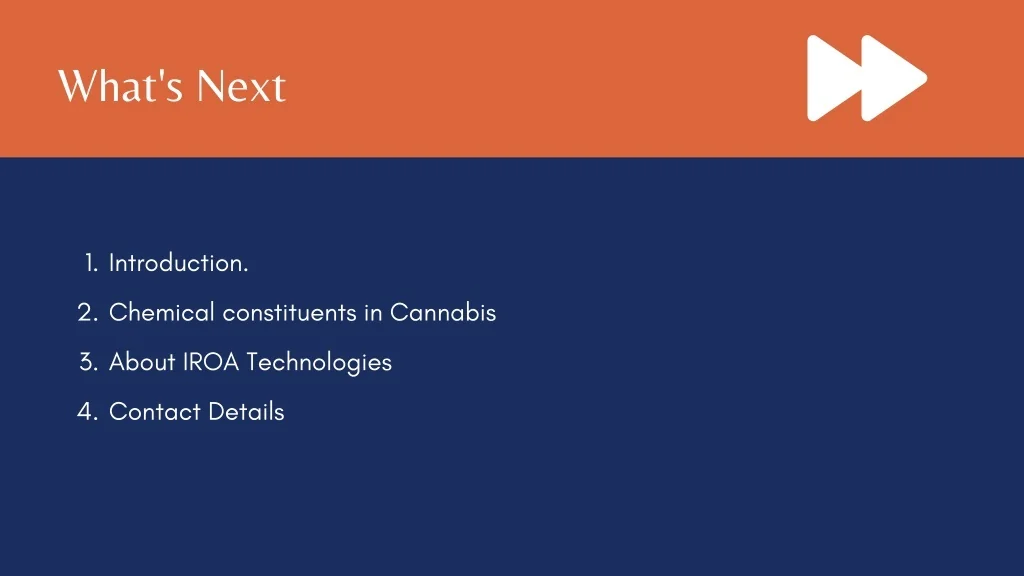 What's Next

1. Introduction.
2. Chemical constituents in Cannabis
3. About IROA Technologies
4. Contact Details